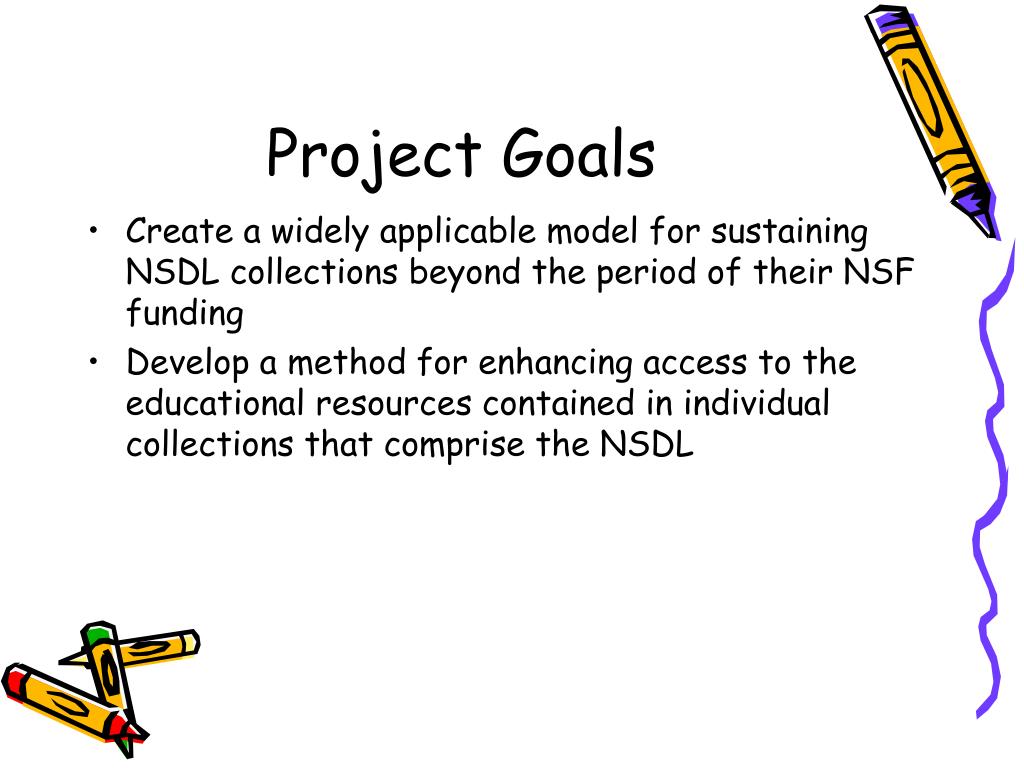 Project Goals

• Create a widely applicable model for sustaining NSDL collections beyond the period of their NSF funding

• Develop a method for enhancing access to the educational resources contained in individual collections that comprise the NSDL